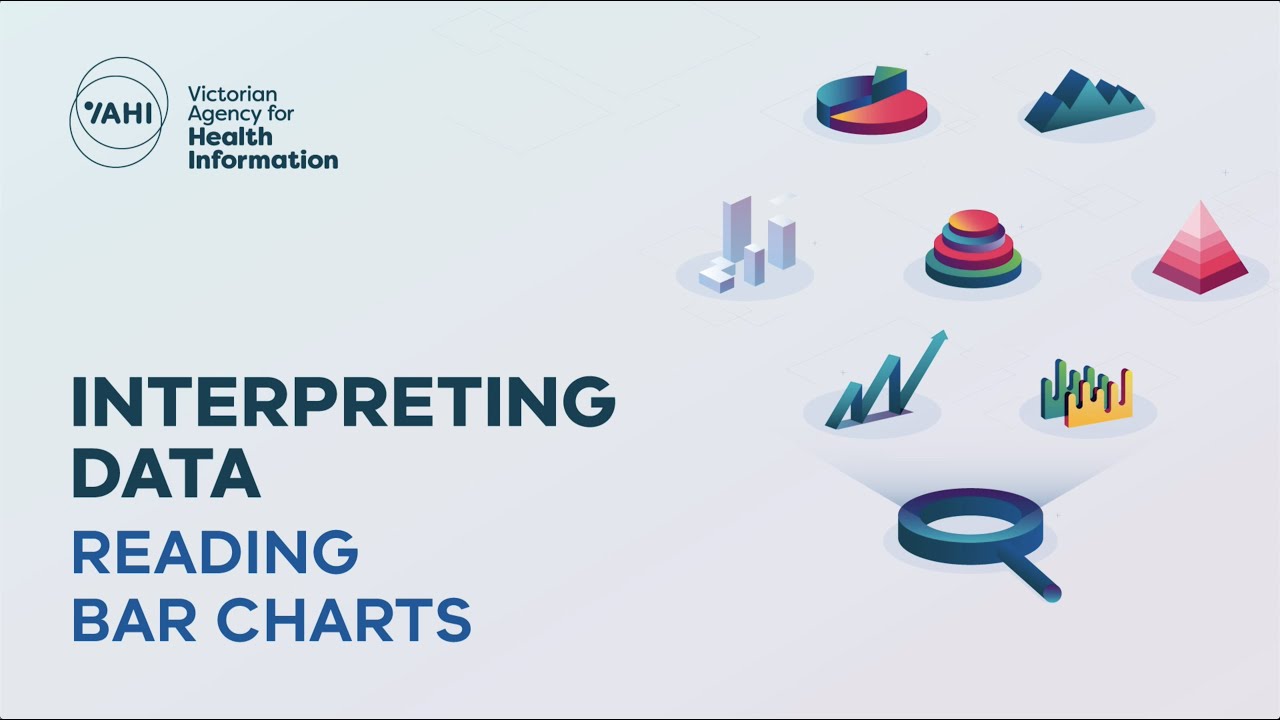 VAHI

Victorian Agency for Health Information

INTERPRETING DATA

READING BAR CHARTS